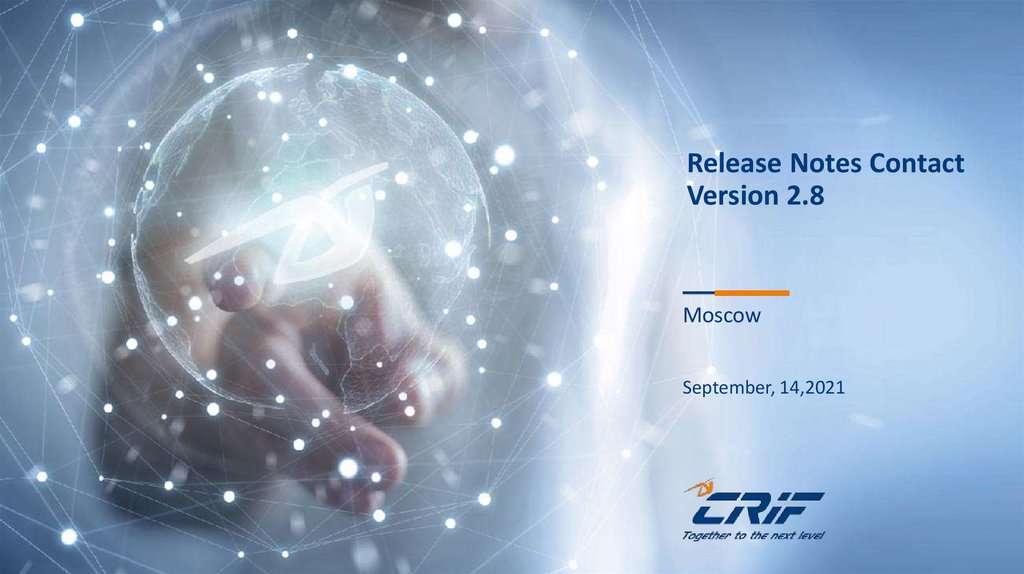 Release Notes Contact
Version 2.8

Moscow

September, 14,2021

CRIF
Together to the next level